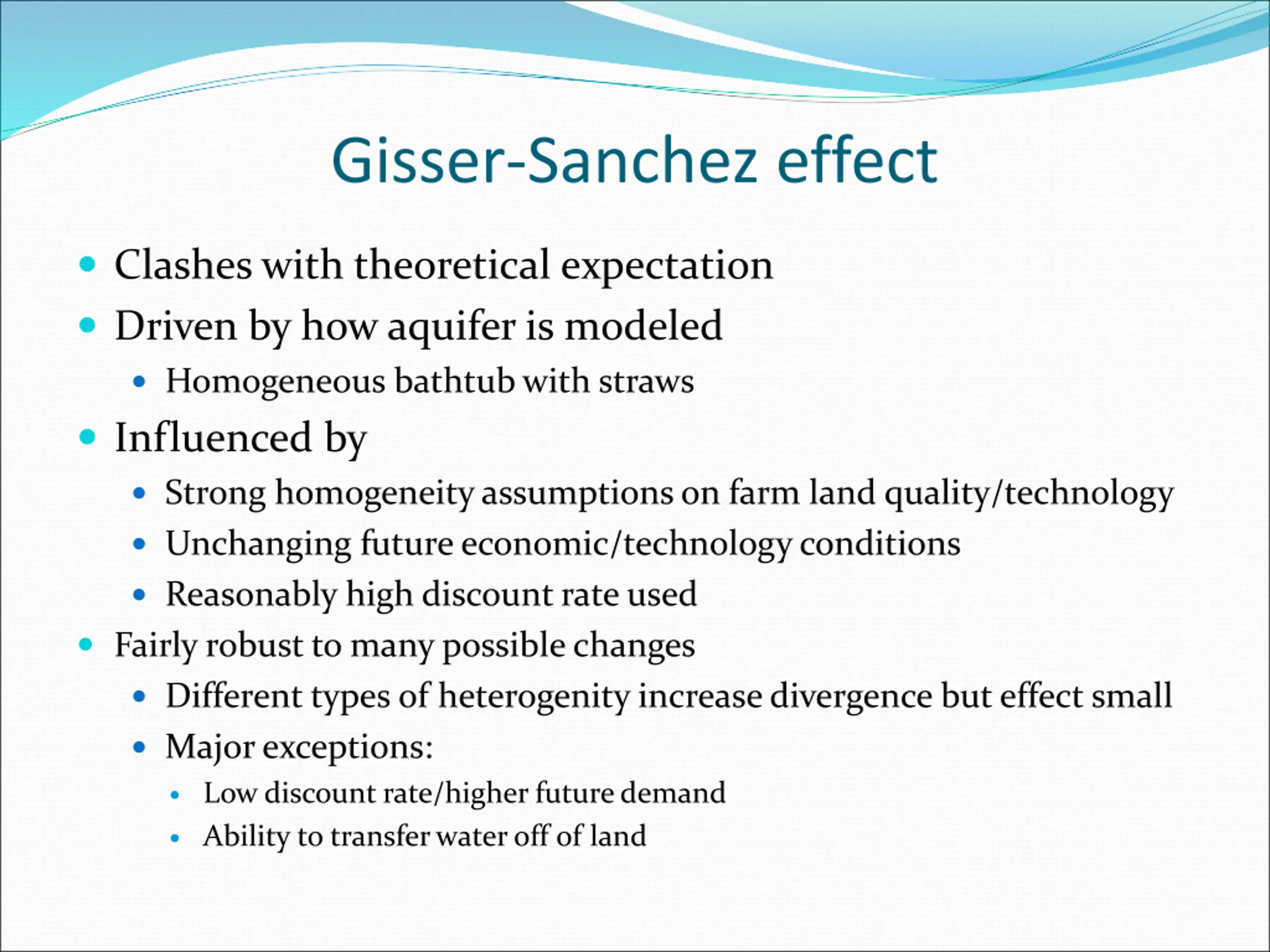 Gisser-Sanchez effect

- Clashes with theoretical expectation
- Driven by how aquifer is modeled
  - Homogeneous bathtub with straws
- Influenced by
  - Strong homogeneity assumptions on farm land quality/technology
  - Unchanging future economic/technology conditions
  - Reasonably high discount rate used
- Fairly robust to many possible changes
  - Different types of heterogenity increase divergence but effect small
  - Major exceptions:
    - Low discount rate/higher future demand
    - Ability to transfer water off of land